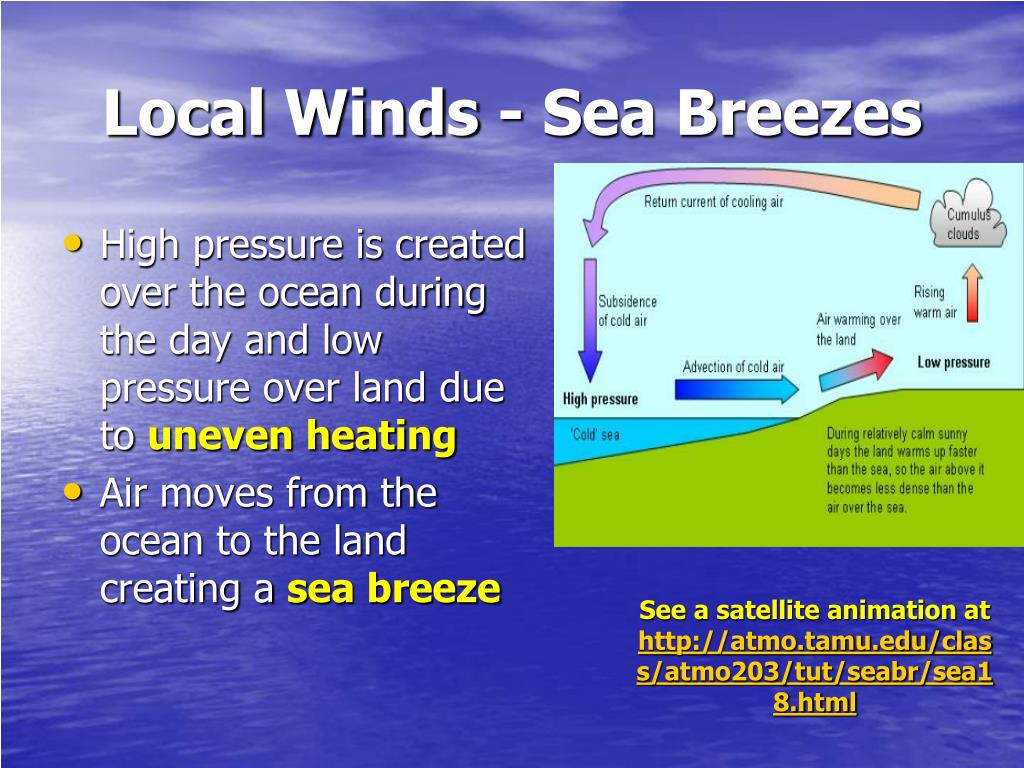 Local Winds - Sea Breezes

• High pressure is created over the ocean during the day and low pressure over land due to uneven heating
• Air moves from the ocean to the land creating a sea breeze

Return current of cooling air
Cumulus clouds
Subsidence of cold air
Rising warm air
Air warming over the land
Advection of cold air
Low pressure
High pressure
'Cold' sea
During relatively calm sunny days the land warms up faster than the sea, so the air above it becomes less dense than the air over the sea.

See a satellite animation at http://atmo.tamu.edu/class/atmo203/tut/seabr/sea18.html